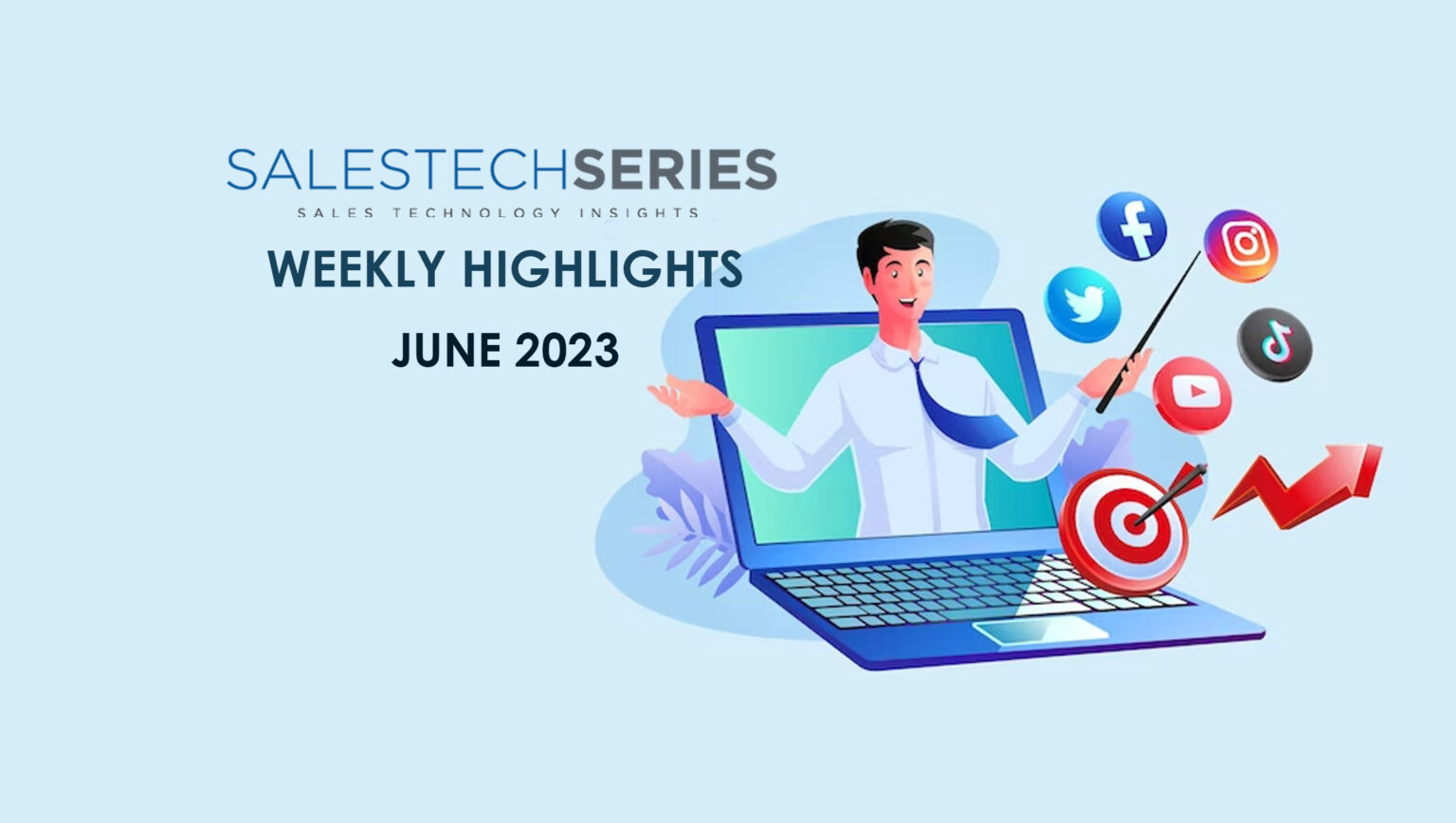 SALESTECHSERIES
SALES TECHNOLOGY INSIGHTS

WEEKLY HIGHLIGHTS

JUNE 2023